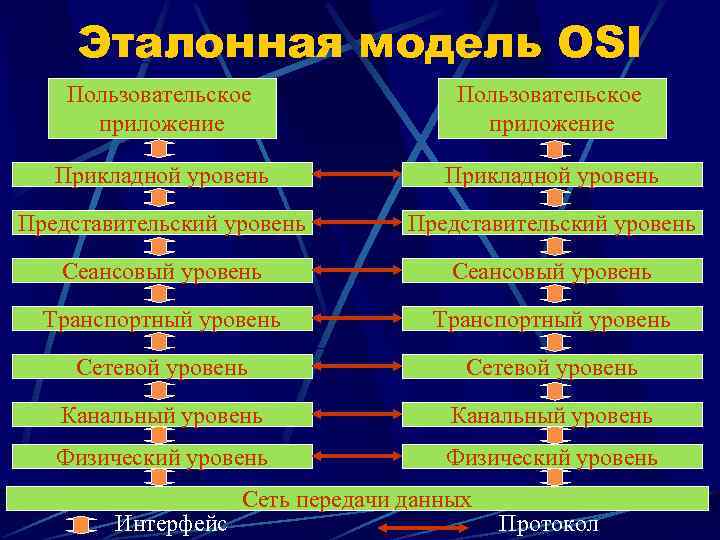 Эталонная модель OSI

Пользовательское приложение

Прикладной уровень

Представительский уровень

Сеансовый уровень

Транспортный уровень

Сетевой уровень

Канальный уровень

Физический уровень

Пользовательское приложение

Прикладной уровень

Представительский уровень

Сеансовый уровень

Транспортный уровень

Сетевой уровень

Канальный уровень

Физический уровень

Сеть передачи данных

Интерфейс

Протокол